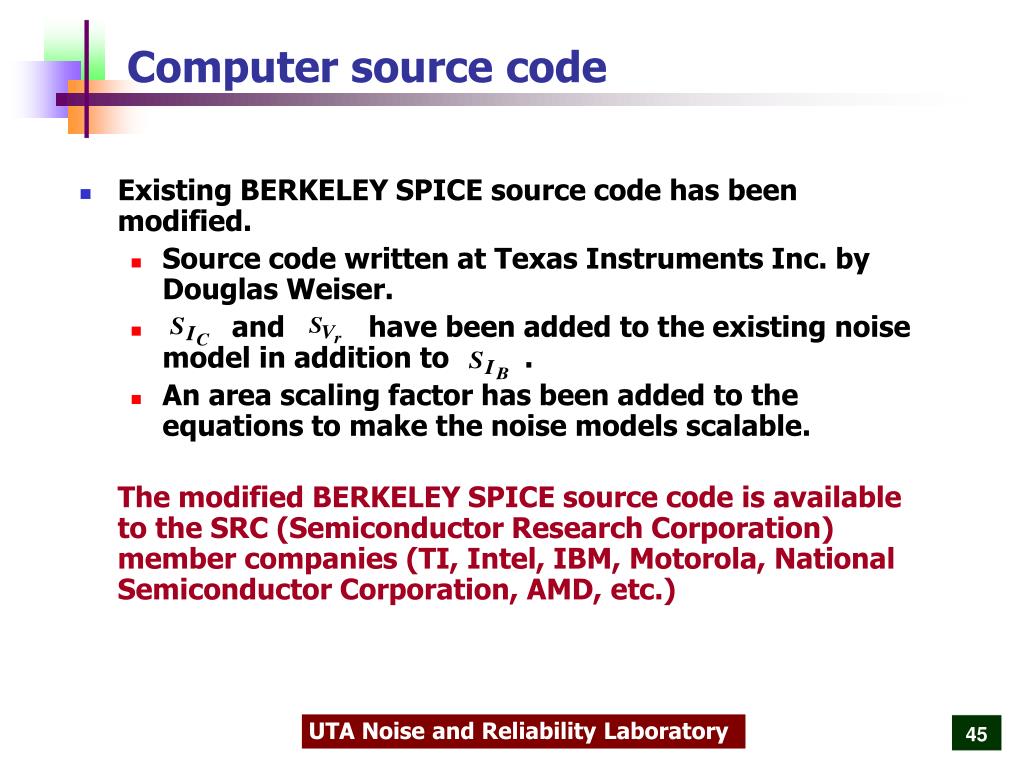 Computer source code

Existing BERKELEY SPICE source code has been modified.

Source code written at Texas Instruments Inc. by Douglas Weiser.

$S_{I_C}$ and $S_{V_r}$ have been added to the existing noise model in addition to $S_{I_B}$ .

An area scaling factor has been added to the equations to make the noise models scalable.

The modified BERKELEY SPICE source code is available to the SRC (Semiconductor Research Corporation) member companies (TI, Intel, IBM, Motorola, National Semiconductor Corporation, AMD, etc.)

UTA Noise and Reliability Laboratory

45